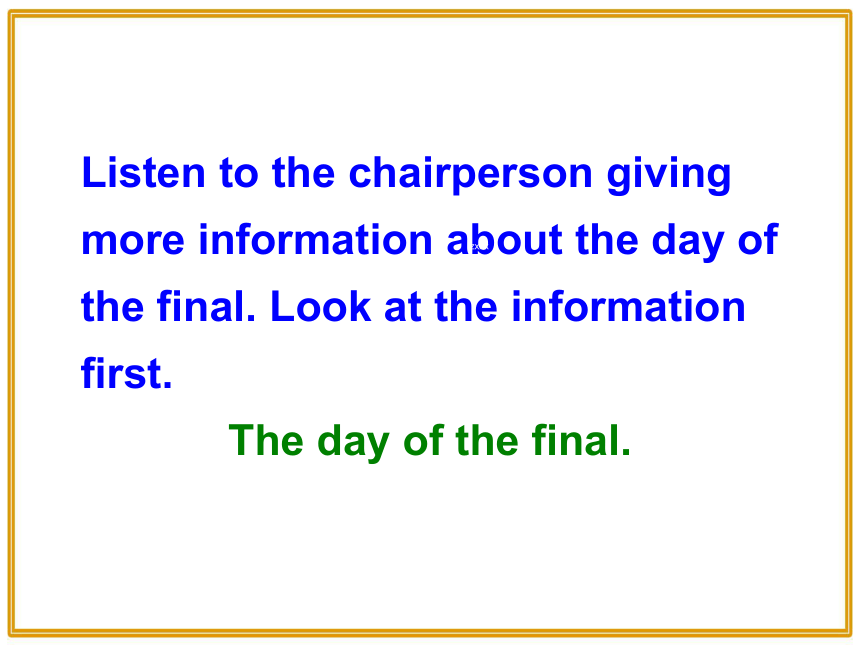 Listen to the chairperson giving more information about the day of the final. Look at the information first.

The day of the final.